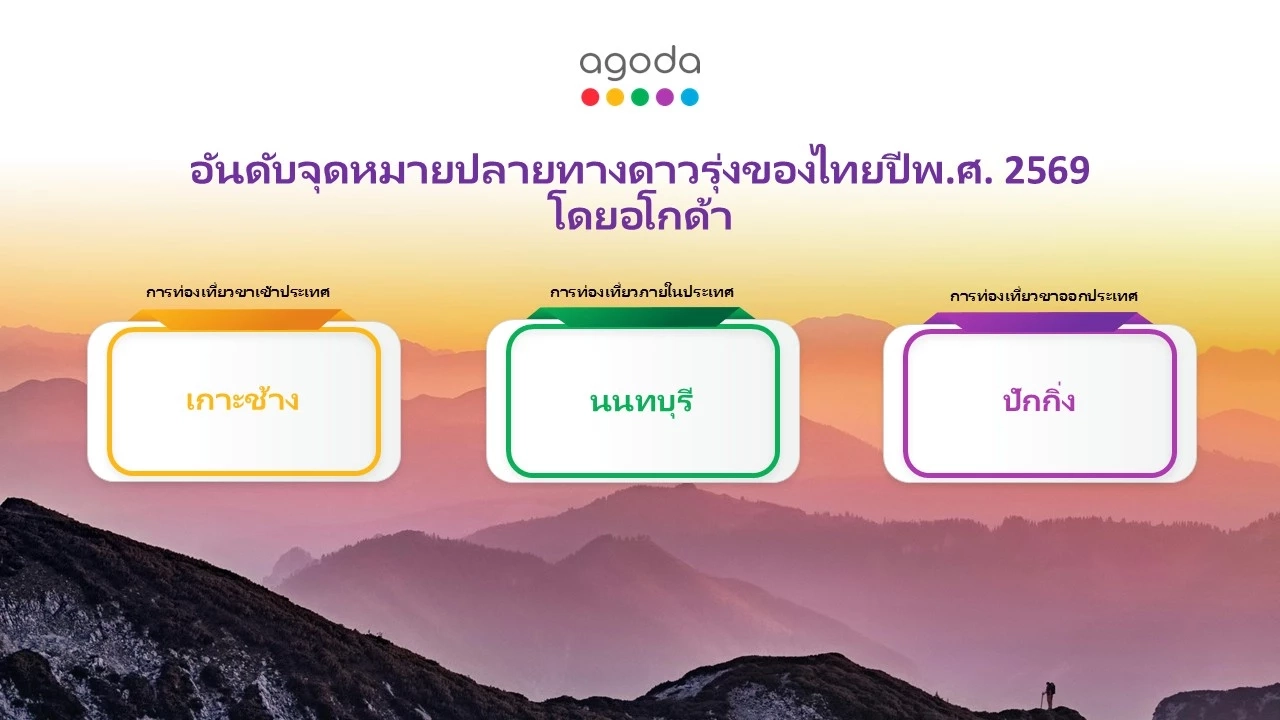 agoda

อันดับจุดหมายปลายทางดาวรุ่งของไทยปีพ.ศ. 2569 โดยอโกด้า

การท่องเที่ยวขาเข้าประเทศ

เกาะช้าง

การท่องเที่ยวภายในประเทศ

นนทบุรี

การท่องเที่ยวขาออกประเทศ

ปักกิ่ง